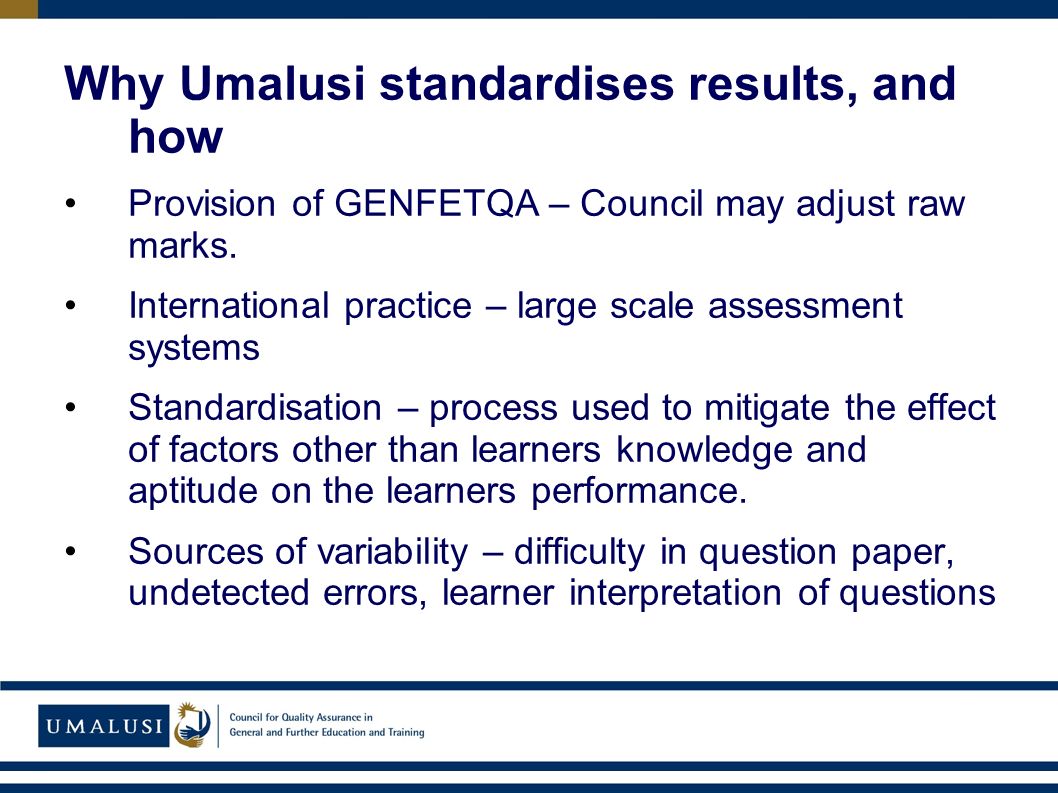 Why Umalusi standardises results, and how

• Provision of GENFETQA – Council may adjust raw marks.

• International practice – large scale assessment systems

• Standardisation – process used to mitigate the effect of factors other than learners knowledge and aptitude on the learners performance.

• Sources of variability – difficulty in question paper, undetected errors, learner interpretation of questions

UMALUSI

Council for Quality Assurance in General and Further Education and Training